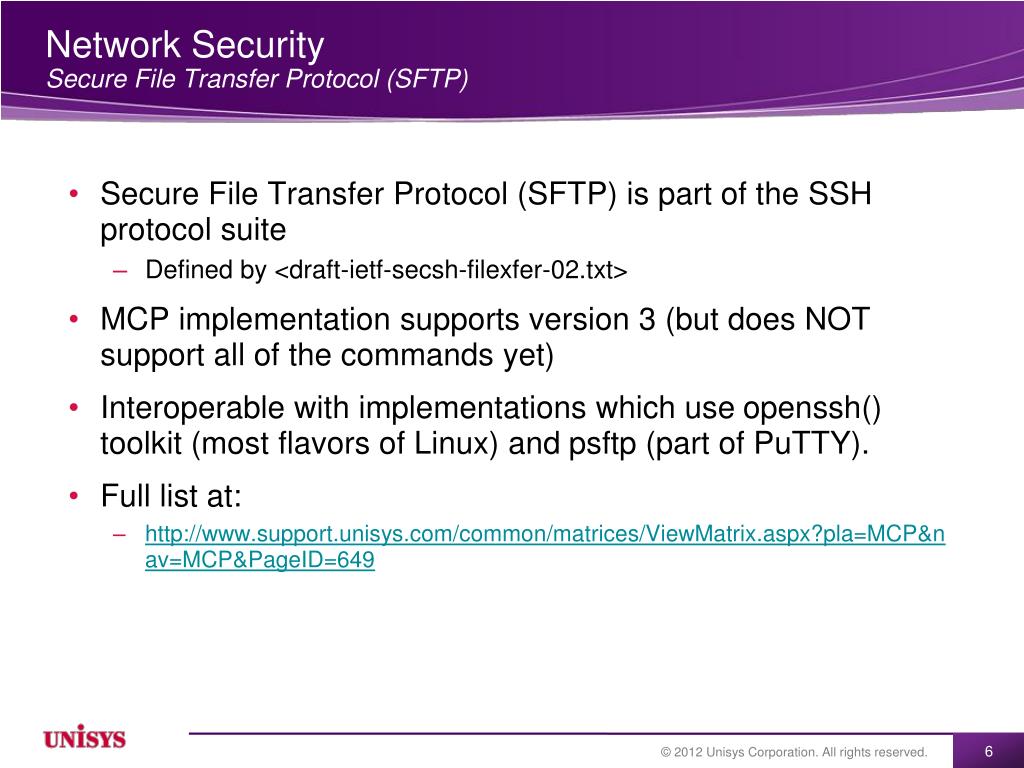 Network Security
Secure File Transfer Protocol (SFTP)

• Secure File Transfer Protocol (SFTP) is part of the SSH protocol suite
– Defined by <draft-ietf-secsh-filexfer-02.txt>

• MCP implementation supports version 3 (but does NOT support all of the commands yet)

• Interoperable with implementations which use openssh() toolkit (most flavors of Linux) and psftp (part of PuTTY).

• Full list at:
– http://www.support.unisys.com/common/matrices/ViewMatrix.aspx?pla=MCP&nav=MCP&PageID=649

UNISYS

© 2012 Unisys Corporation. All rights reserved.

6